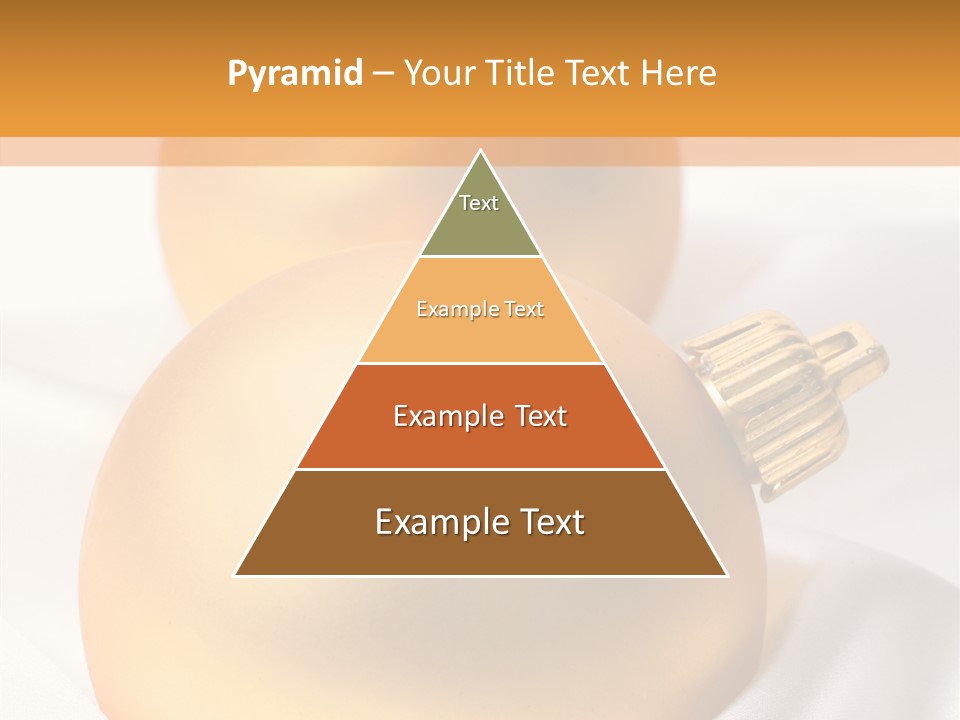 Pyramid – Your Title Text Here

Text

Example Text

Example Text

Example Text